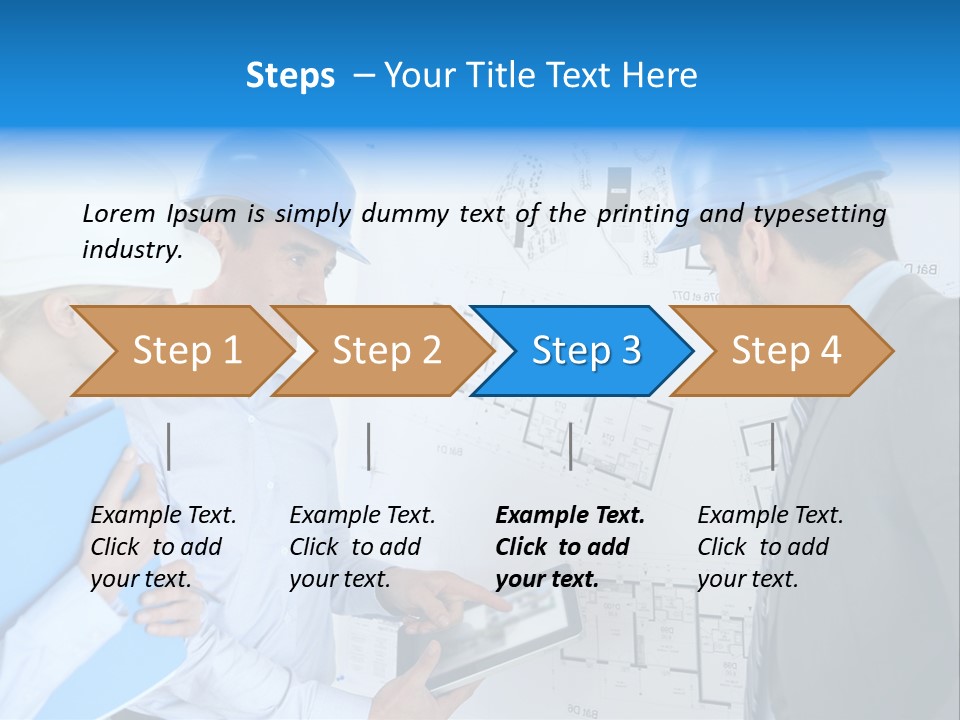 Steps – Your Title Text Here

Lorem Ipsum is simply dummy text of the printing and typesetting industry.

Step 1

Step 2

Step 3

Step 4

Example Text. Click to add your text.

Example Text. Click to add your text.

Example Text. Click to add your text.

Example Text. Click to add your text.